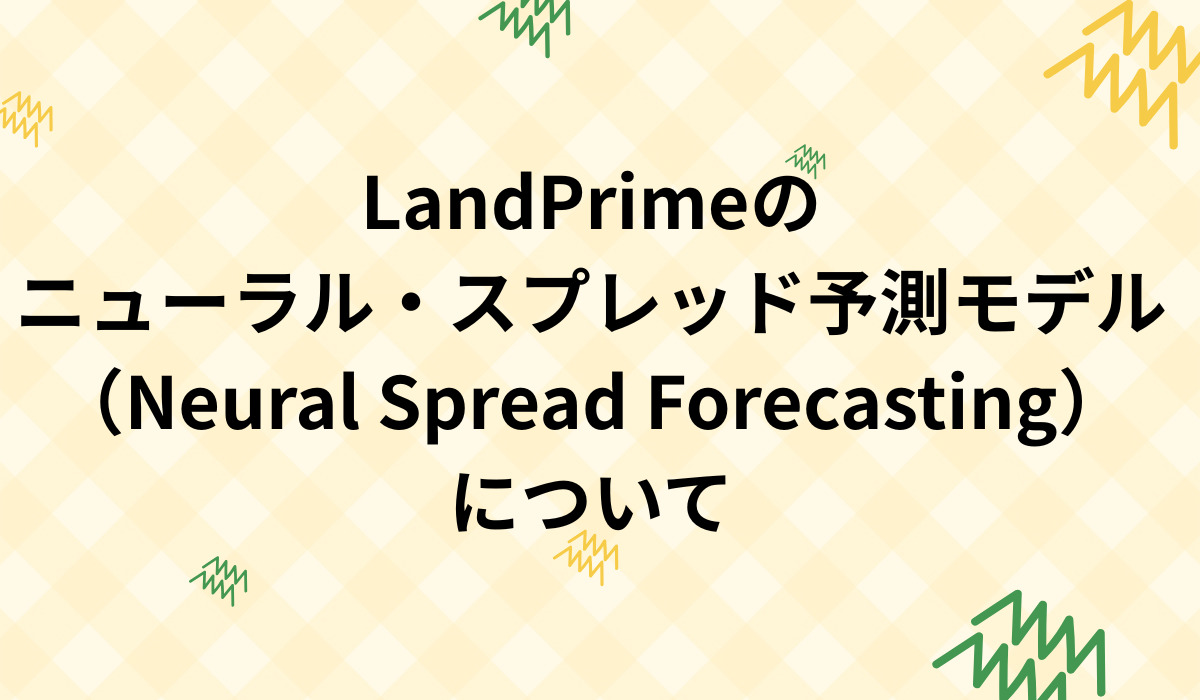 LandPrimeの
ニューラル・スプレッド予測モデル
（Neural Spread Forecasting）
について